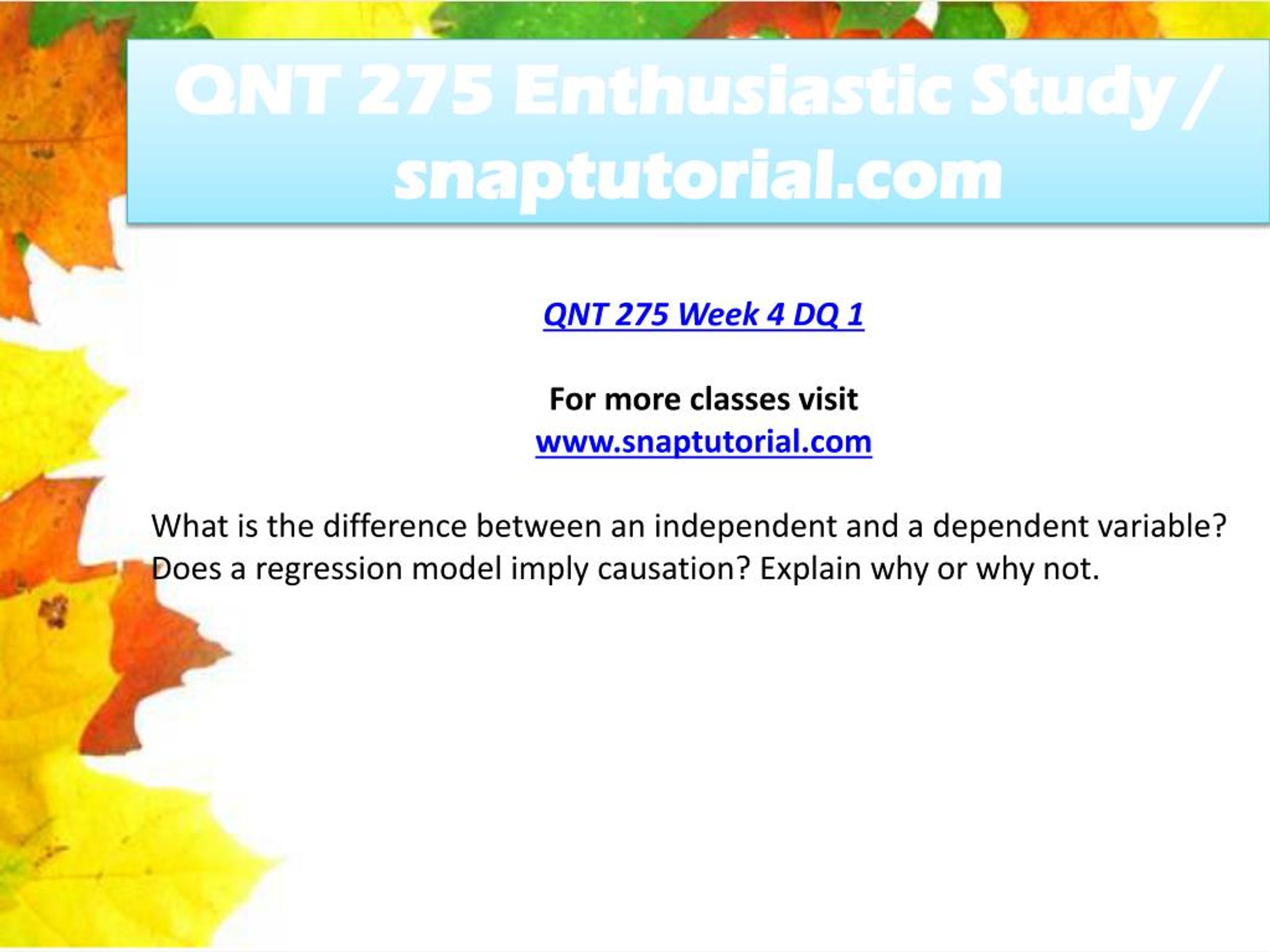 QNT 275 Enthusiastic Study / snaptutorial.com

QNT 275 Week 4 DQ 1

For more classes visit
www.snaptutorial.com

What is the difference between an independent and a dependent variable? Does a regression model imply causation? Explain why or why not.